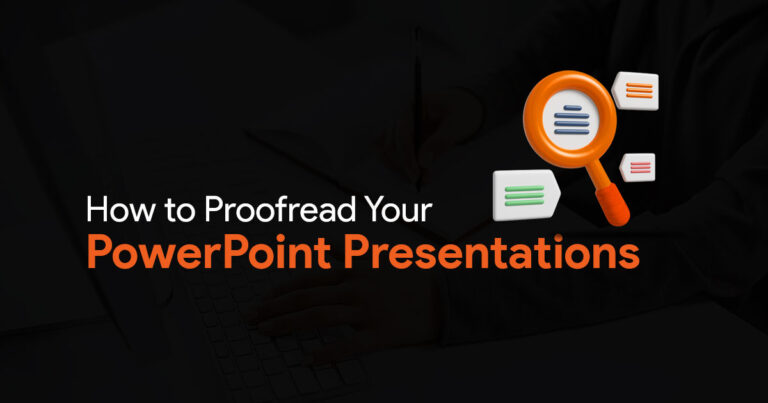 How to Proofread Your
PowerPoint Presentations